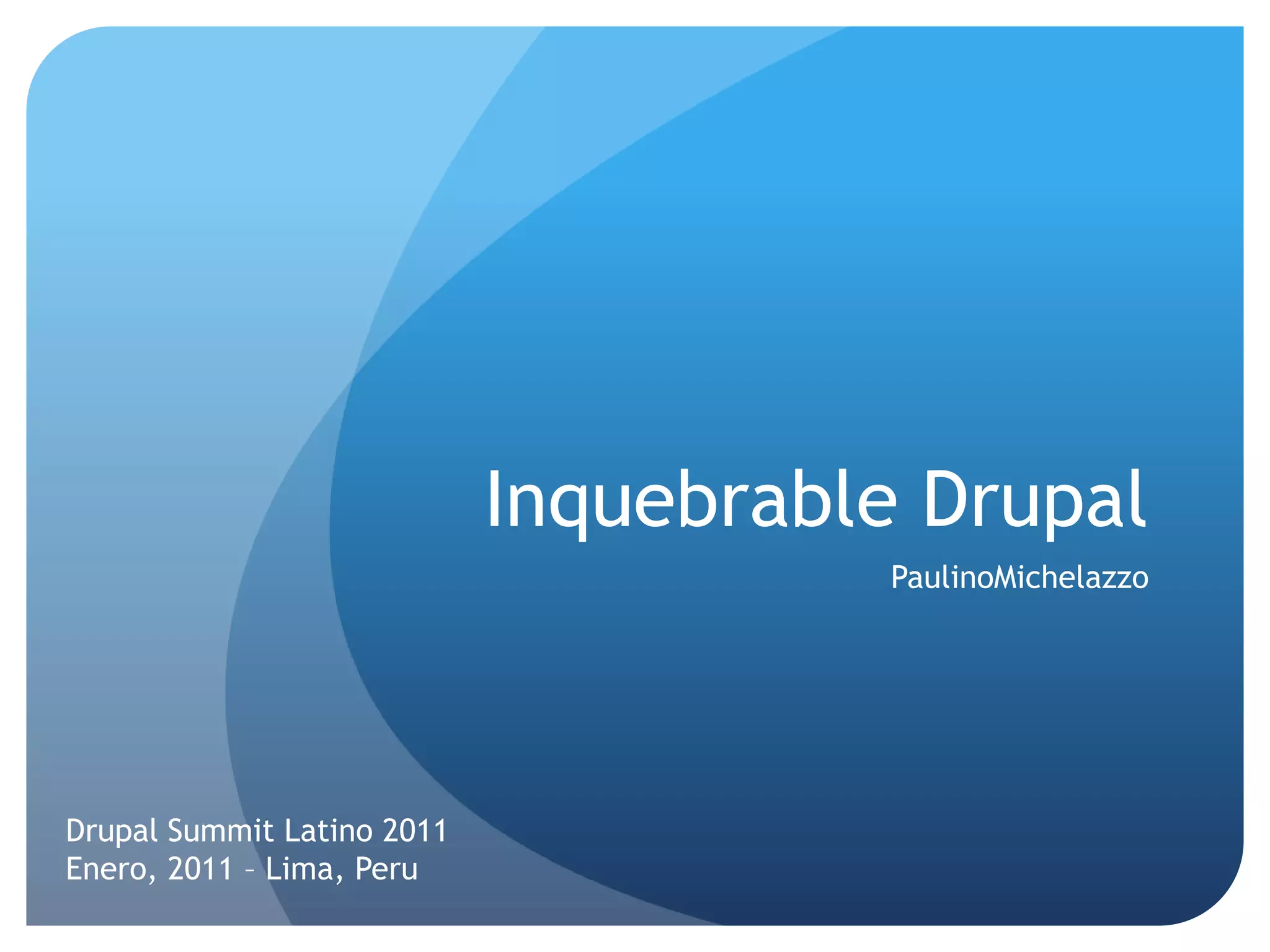 Inquebrable Drupal

PaulinoMichelazzo

Drupal Summit Latino 2011
Enero, 2011 – Lima, Peru